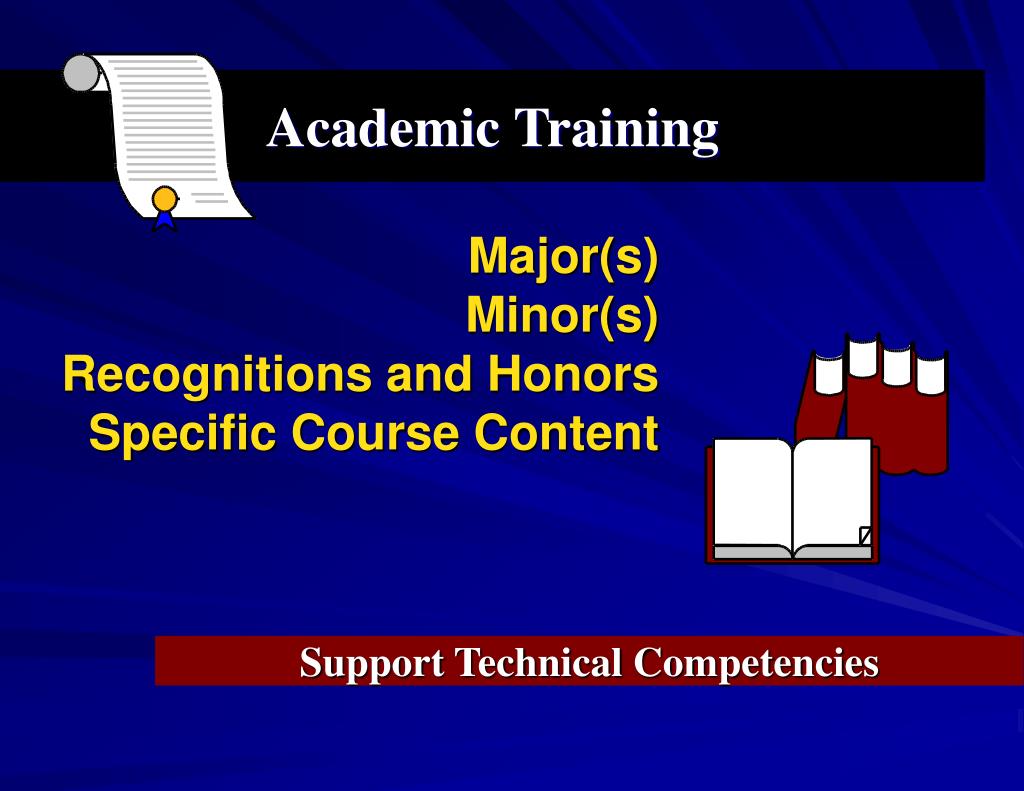 Academic Training

Major(s)
Minor(s)
Recognitions and Honors
Specific Course Content

Support Technical Competencies